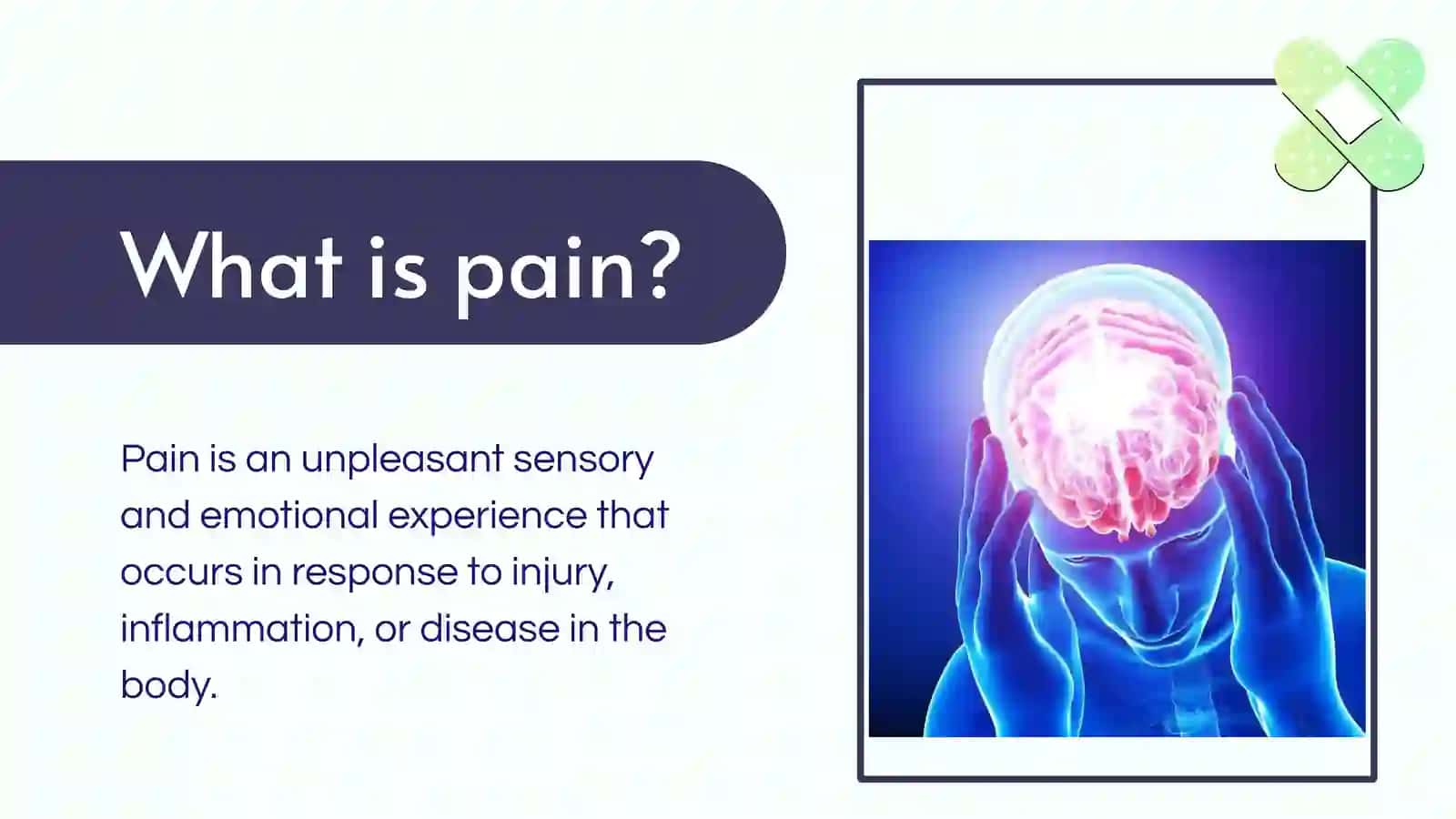 What is pain?

Pain is an unpleasant sensory and emotional experience that occurs in response to injury, inflammation, or disease in the body.